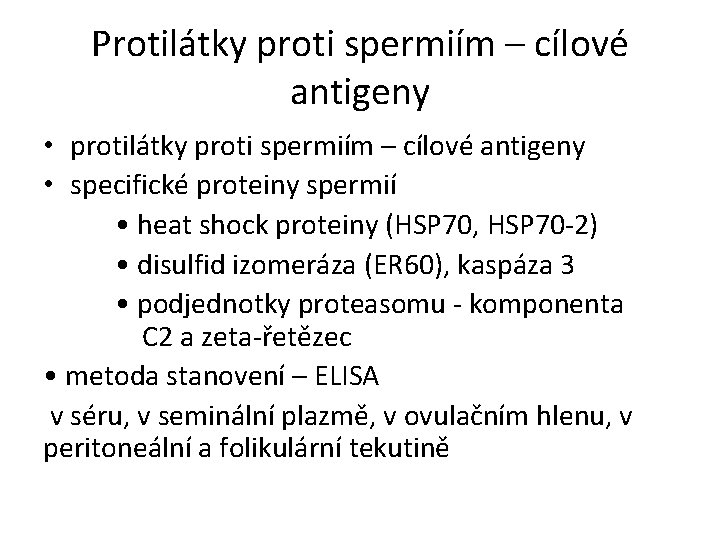 Protilátky proti spermiím – cílové antigeny

• protilátky proti spermiím – cílové antigeny
• specifické proteiny spermií
• heat shock proteiny (HSP70, HSP70-2)
• disulfid izomeráza (ER60), kaspáza 3
• podjednotky proteasomu - komponenta C2 a zeta-řetězec
• metoda stanovení – ELISA
v séru, v seminální plazmě, v ovulačním hlenu, v peritoneální a folikulární tekutině